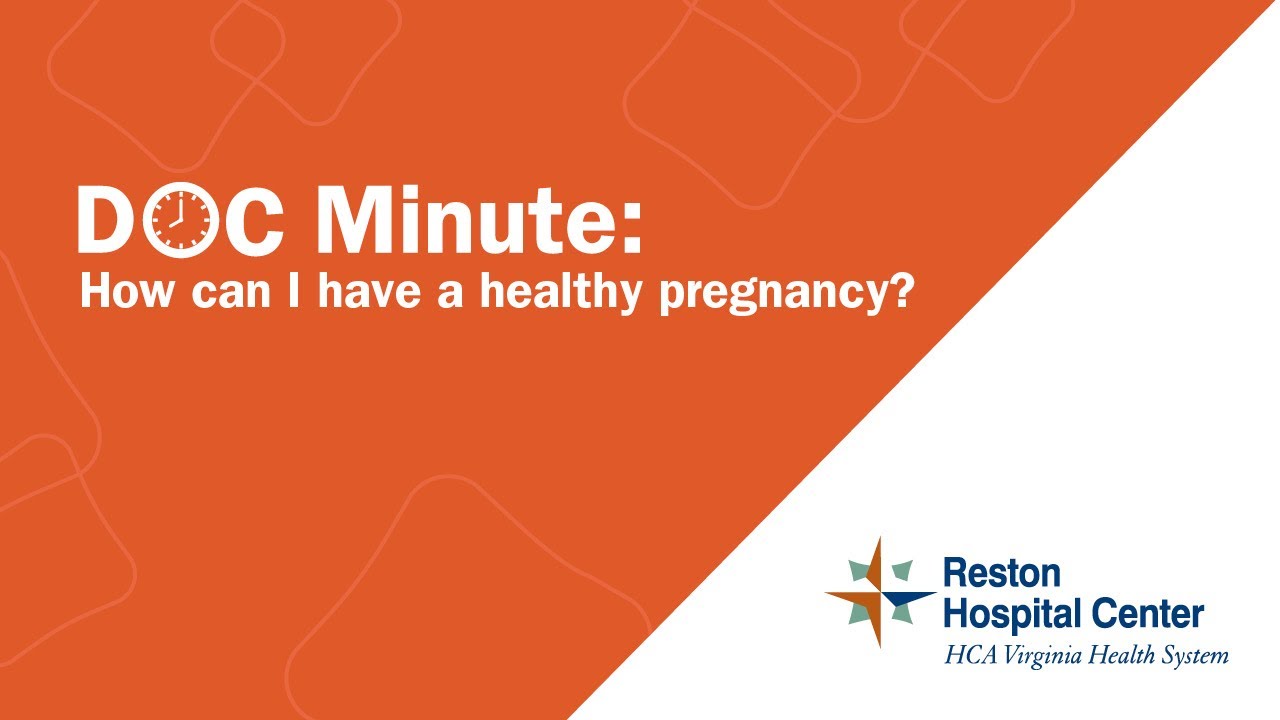 DOC Minute:
How can I have a healthy pregnancy?

Reston Hospital Center
HCA Virginia Health System